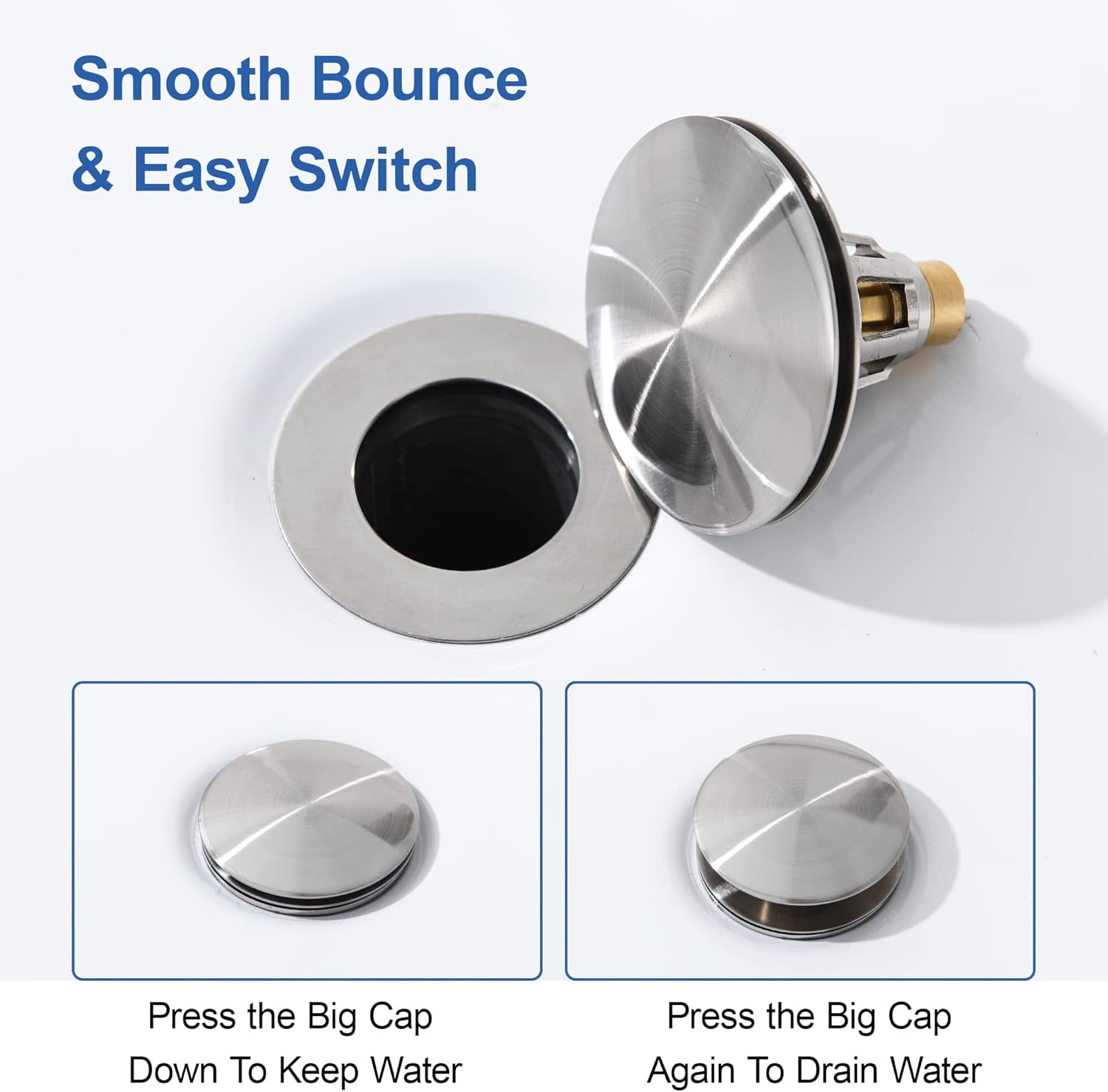 Smooth Bounce
& Easy Switch

Press the Big Cap
Down To Keep Water

Press the Big Cap
Again To Drain Water